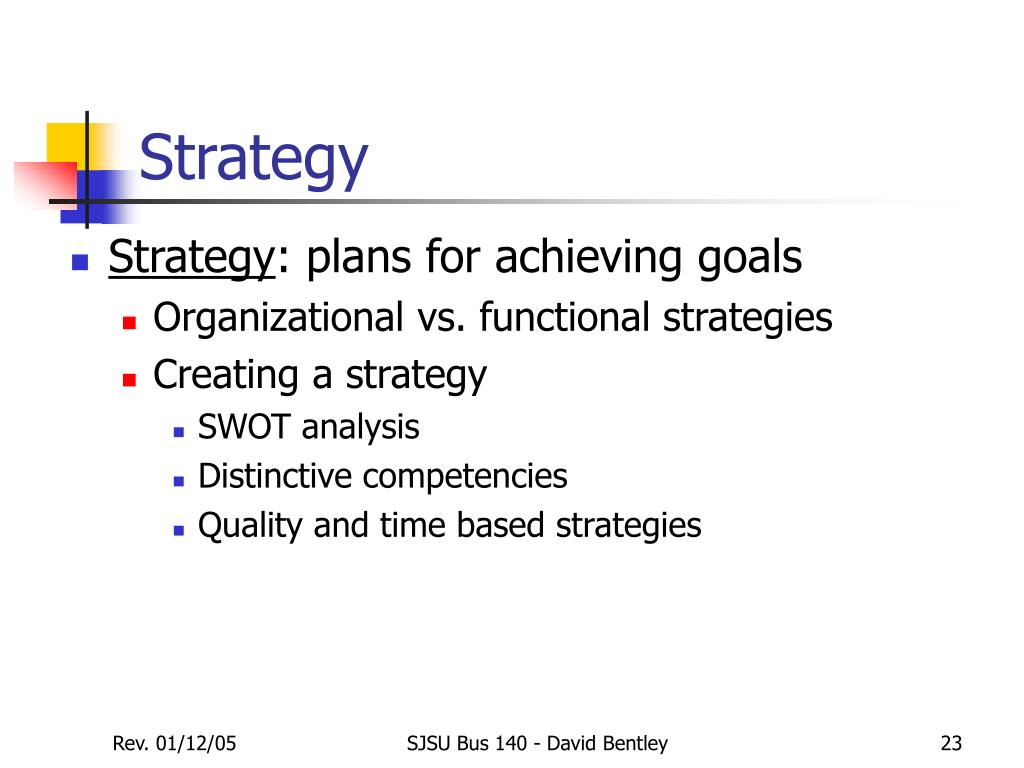 Strategy

Strategy: plans for achieving goals

Organizational vs. functional strategies

Creating a strategy

SWOT analysis

Distinctive competencies

Quality and time based strategies

Rev. 01/12/05

SJSU Bus 140 - David Bentley

23